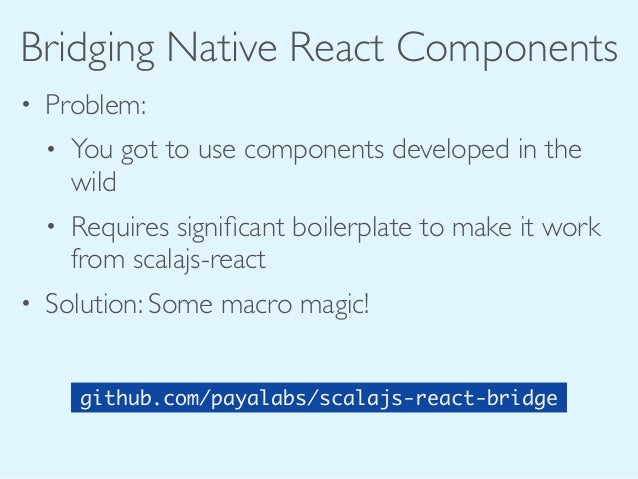 Bridging Native React Components

• Problem:

• You got to use components developed in the wild

• Requires significant boilerplate to make it work from scalajs-react

• Solution: Some macro magic!

github.com/payalabs/scalajs-react-bridge